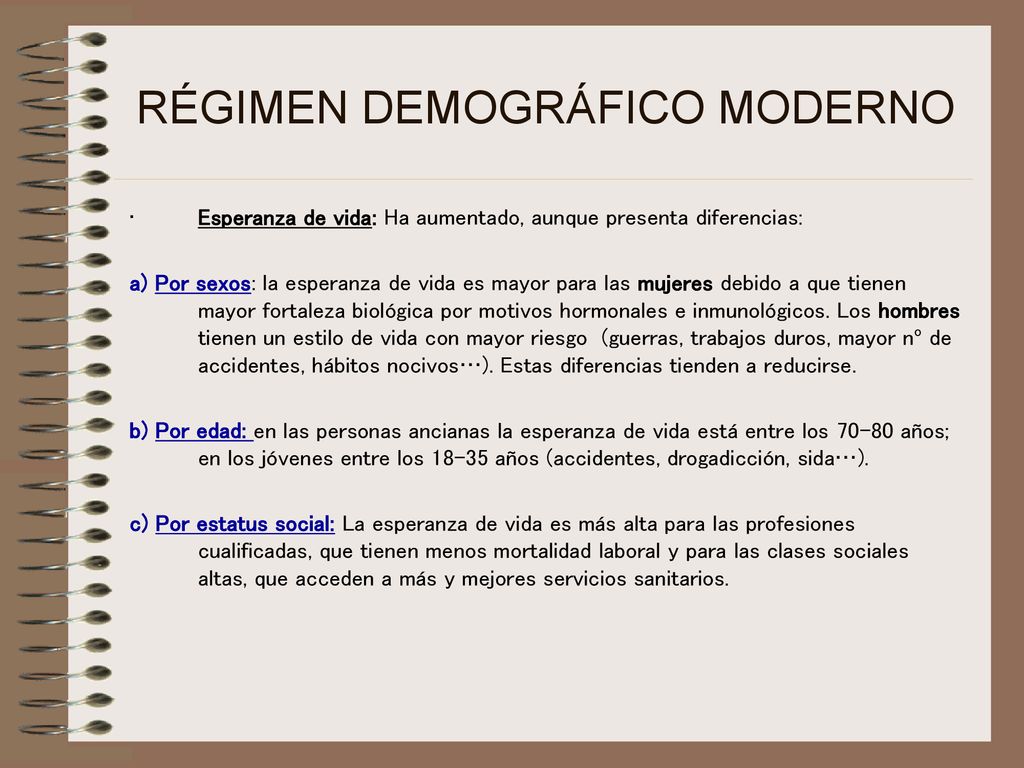 RÉGIMEN DEMOGRÁFICO MODERNO

· Esperanza de vida: Ha aumentado, aunque presenta diferencias:

a) Por sexos: la esperanza de vida es mayor para las mujeres debido a que tienen mayor fortaleza biológica por motivos hormonales e inmunológicos. Los hombres tienen un estilo de vida con mayor riesgo (guerras, trabajos duros, mayor nº de accidentes, hábitos nocivos…). Estas diferencias tienden a reducirse.

b) Por edad: en las personas ancianas la esperanza de vida está entre los 70-80 años; en los jóvenes entre los 18-35 años (accidentes, drogadicción, sida…).

c) Por estatus social: La esperanza de vida es más alta para las profesiones cualificadas, que tienen menos mortalidad laboral y para las clases sociales altas, que acceden a más y mejores servicios sanitarios.